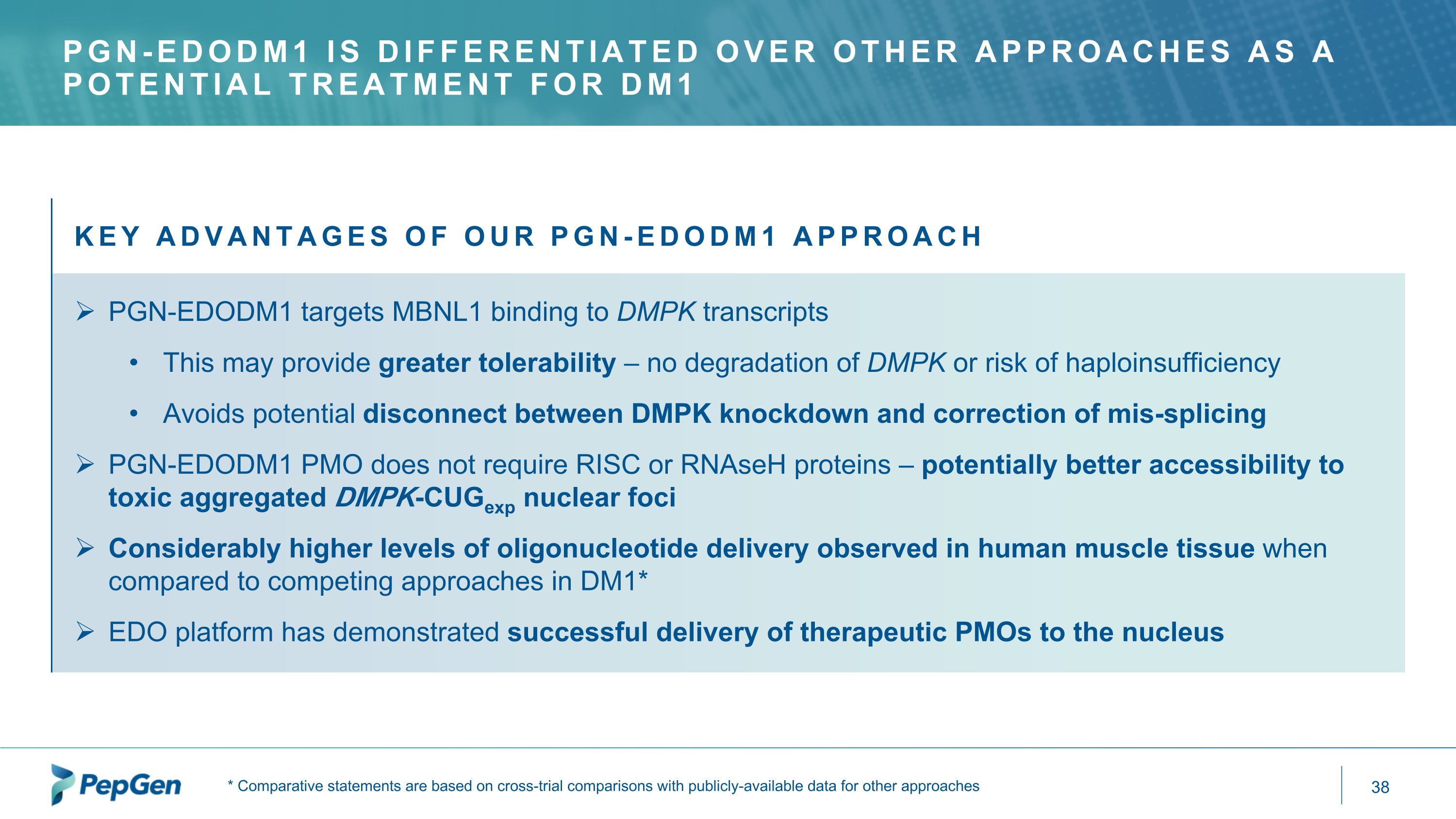 PGN-EDODM1 IS DIFFERENTIATED OVER OTHER APPROACHES AS A POTENTIAL TREATMENT FOR DM1

KEY ADVANTAGES OF OUR PGN-EDODM1 APPROACH

➢ PGN-EDODM1 targets MBNL1 binding to DMPK transcripts

• This may provide greater tolerability – no degradation of DMPK or risk of haploinsufficiency

• Avoids potential disconnect between DMPK knockdown and correction of mis-splicing

➢ PGN-EDODM1 PMO does not require RISC or RNAseH proteins – potentially better accessibility to toxic aggregated DMPK-CUG$_{exp}$ nuclear foci

➢ Considerably higher levels of oligonucleotide delivery observed in human muscle tissue when compared to competing approaches in DM1*

➢ EDO platform has demonstrated successful delivery of therapeutic PMOs to the nucleus

PepGen

* Comparative statements are based on cross-trial comparisons with publicly-available data for other approaches

38